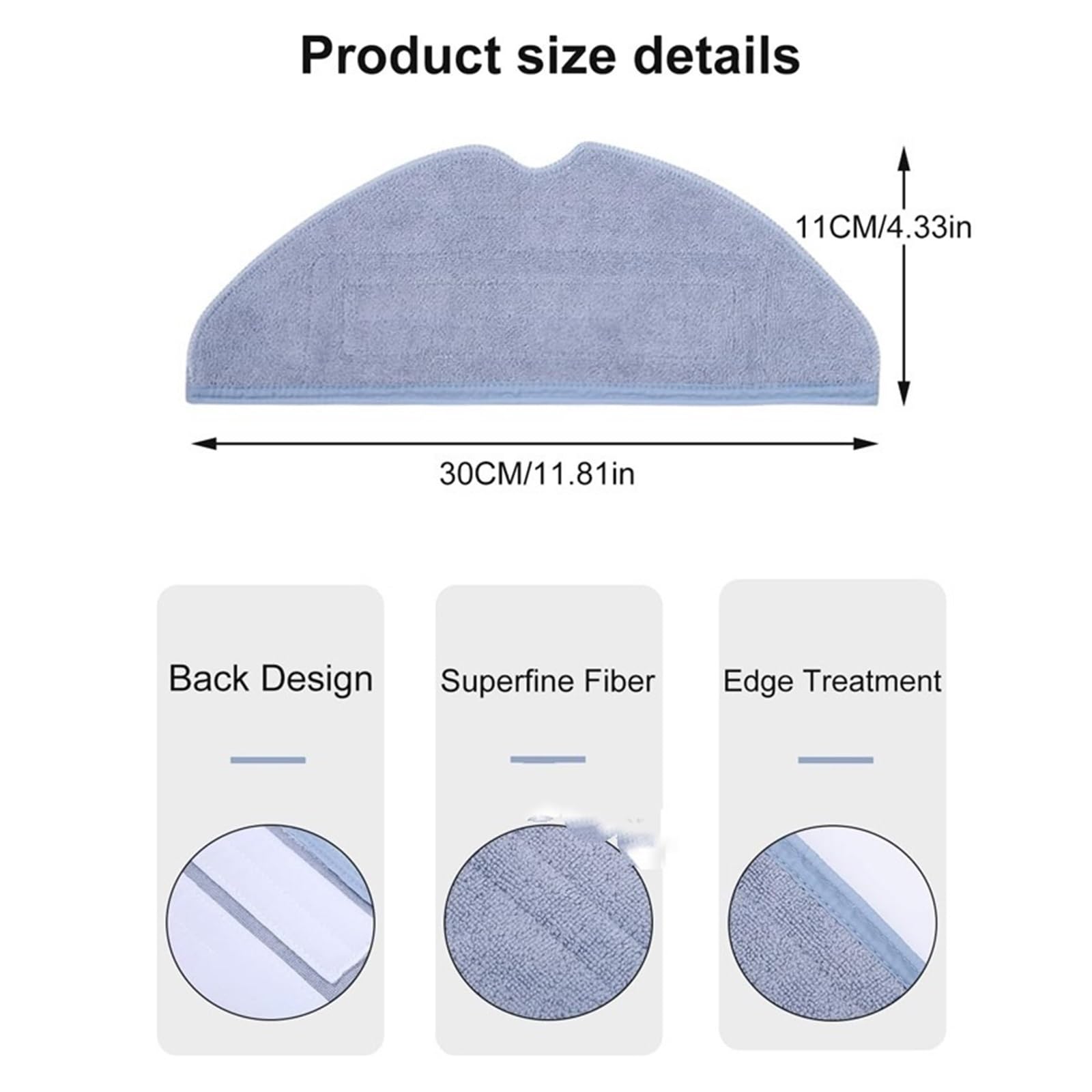 Product size details

11CM/4.33in

30CM/11.81in

Back Design

Superfine Fiber

Edge Treatment